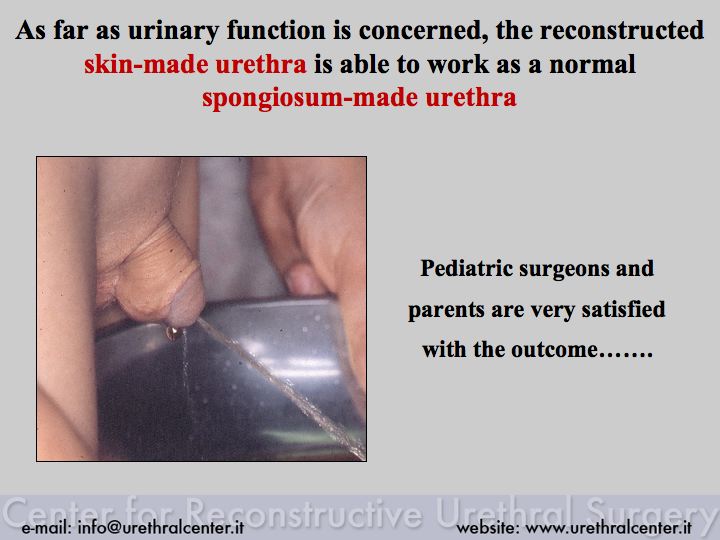 As far as urinary function is concerned, the reconstructed skin-made urethra is able to work as a normal spongiosum-made urethra

Pediatric surgeons and parents are very satisfied with the outcome…….

Center for Reconstructive Urethral Surgery

e-mail: info@urethralcenter.it

website: www.urethralcenter.it